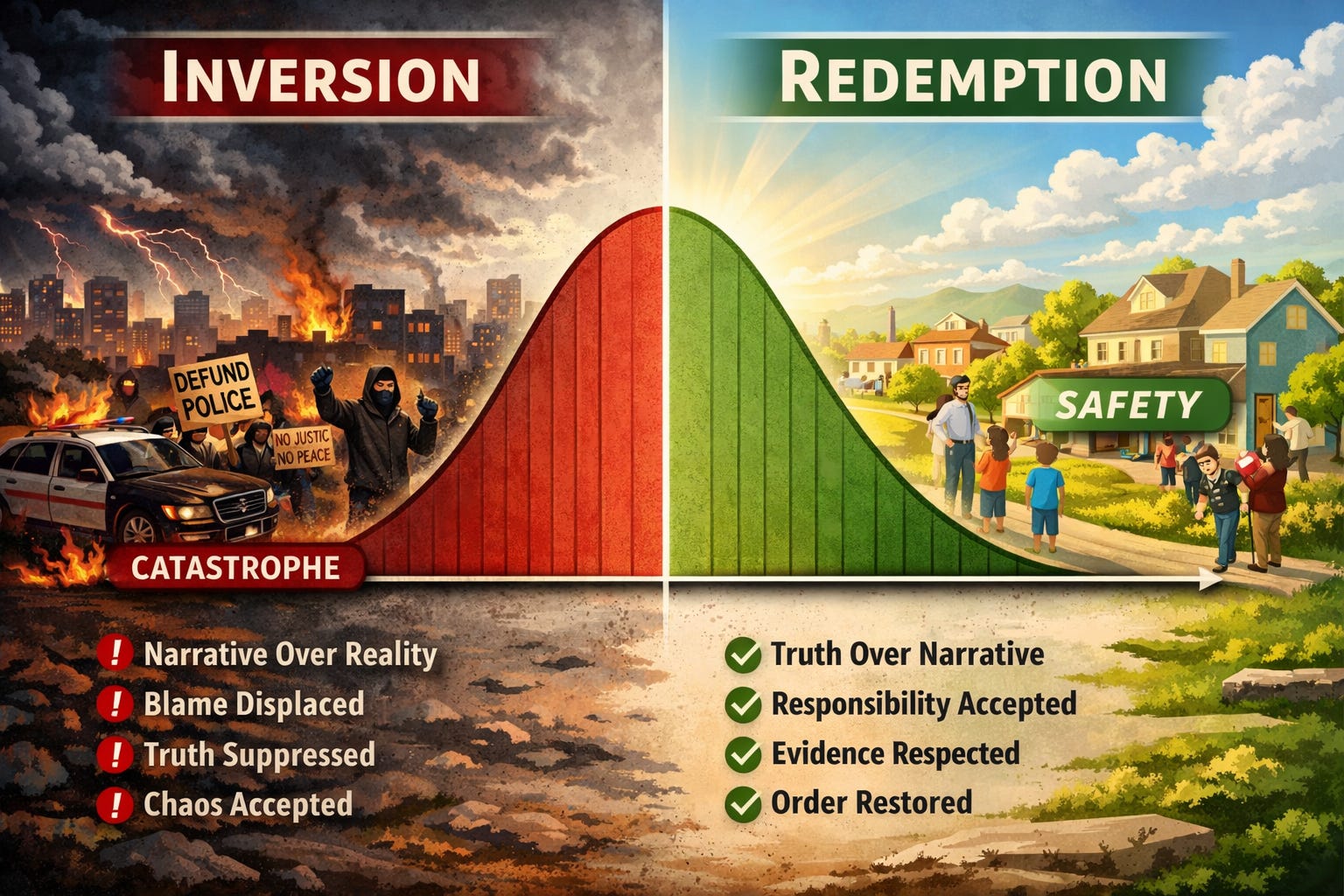 INVERSION

DEFUND POLICE

NO JUSTIC NO PEACE

CATASTROPHE

! Narrative Over Reality
! Blame Displaced
! Truth Suppressed
! Chaos Accepted

REDEMPTION

SAFETY

Truth Over Narrative
Responsibility Accepted
Evidence Respected
Order Restored